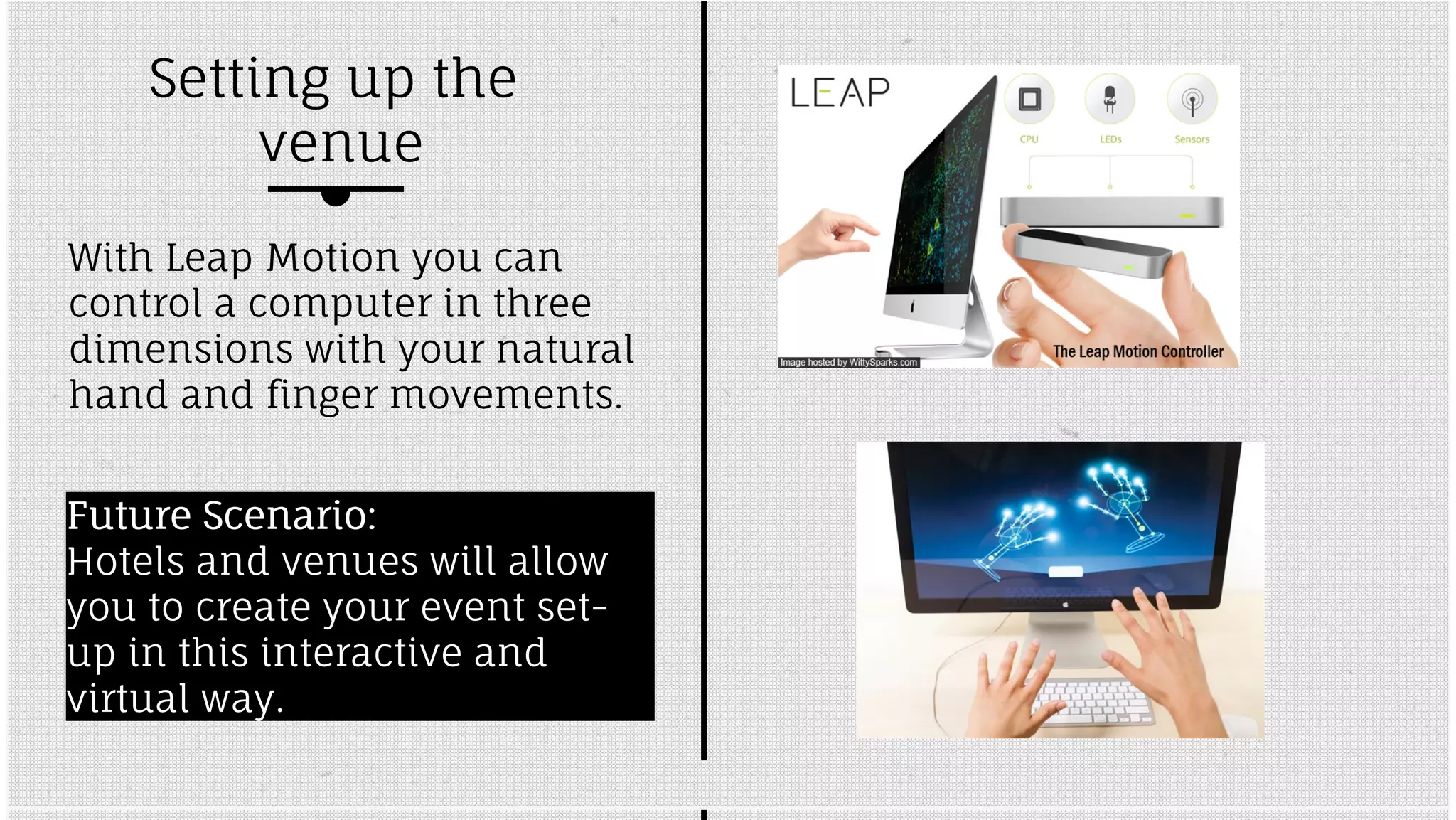 Setting up the venue

With Leap Motion you can control a computer in three dimensions with your natural hand and finger movements.

Future Scenario:
Hotels and venues will allow you to create your event set-up in this interactive and virtual way.

LEAP

CPU

LEDs

Sensors

The Leap Motion Controller

Image hosted by WittySparks.com